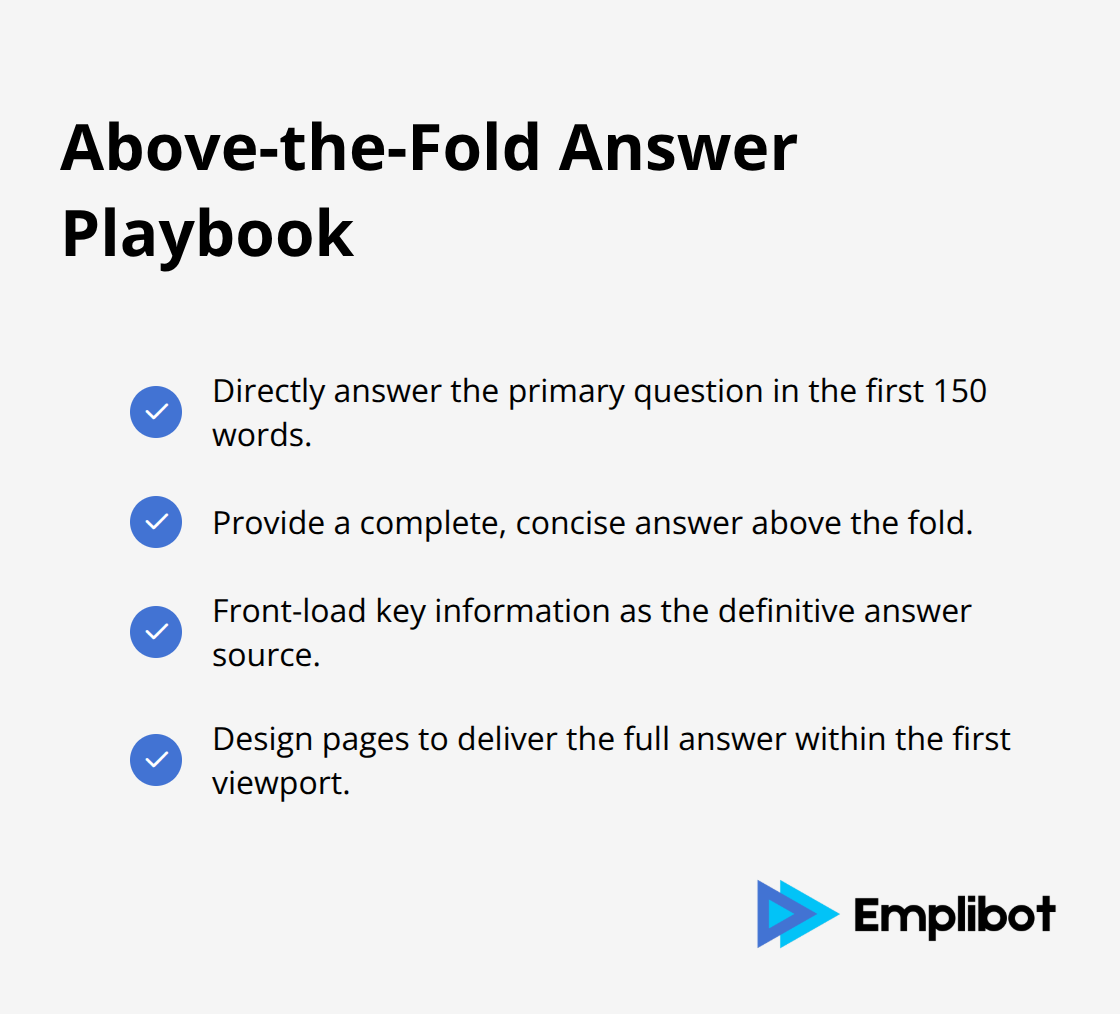 Above-the-Fold Answer Playbook

Directly answer the primary question in the first 150 words.

Provide a complete, concise answer above the fold.

Front-load key information as the definitive answer source.

Design pages to deliver the full answer within the first viewport.

Emplibot